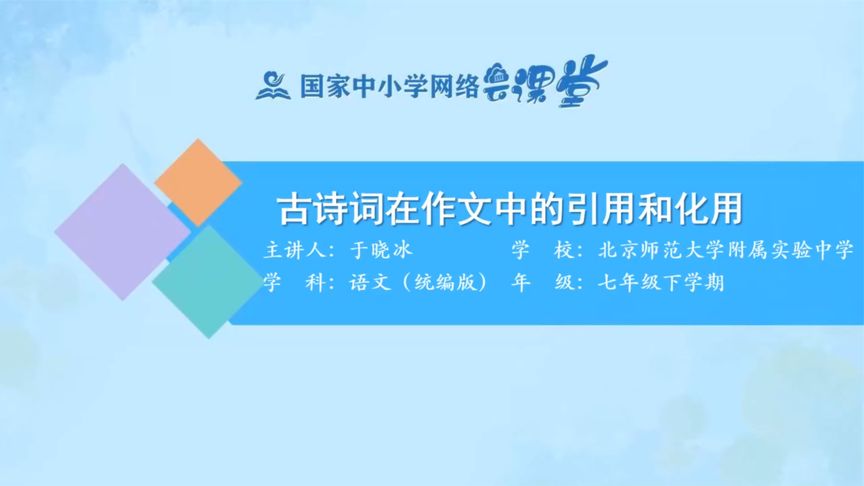 国家中小学网络云课堂

古诗词在作文中的引用和化用

主讲人：于晓冰　学　校：北京师范大学附属实验中学
学　科：语文（统编版）　年　级：七年级下学期